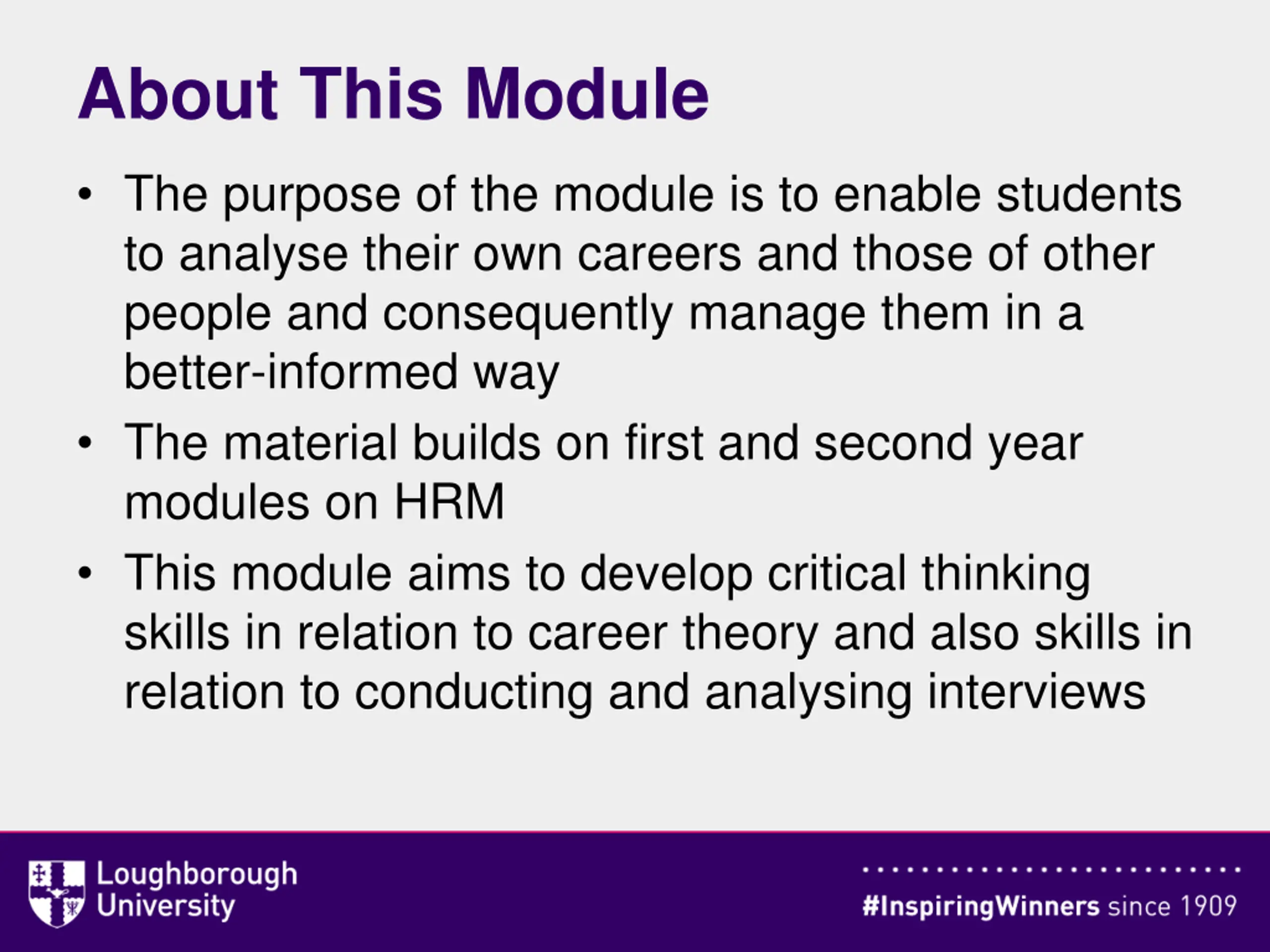 About This Module

• The purpose of the module is to enable students to analyse their own careers and those of other people and consequently manage them in a better-informed way

• The material builds on first and second year modules on HRM

• This module aims to develop critical thinking skills in relation to career theory and also skills in relation to conducting and analysing interviews

Loughborough University

#InspiringWinners since 1909